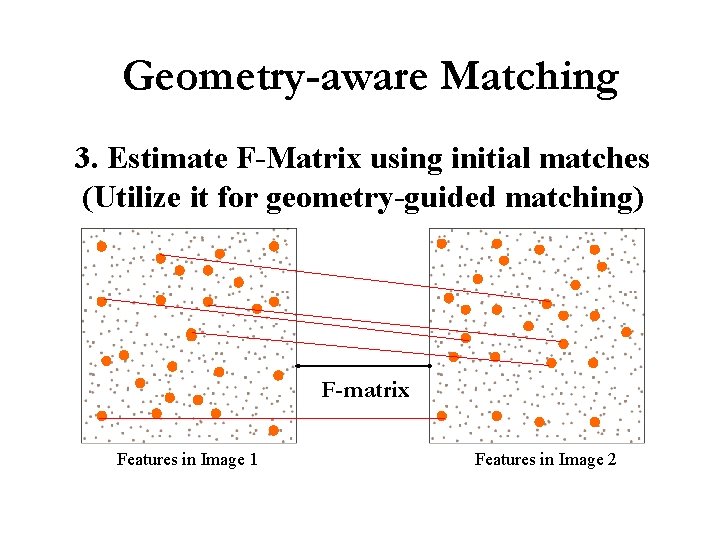 Geometry-aware Matching

3. Estimate F-Matrix using initial matches (Utilize it for geometry-guided matching)

F-matrix

Features in Image 1

Features in Image 2